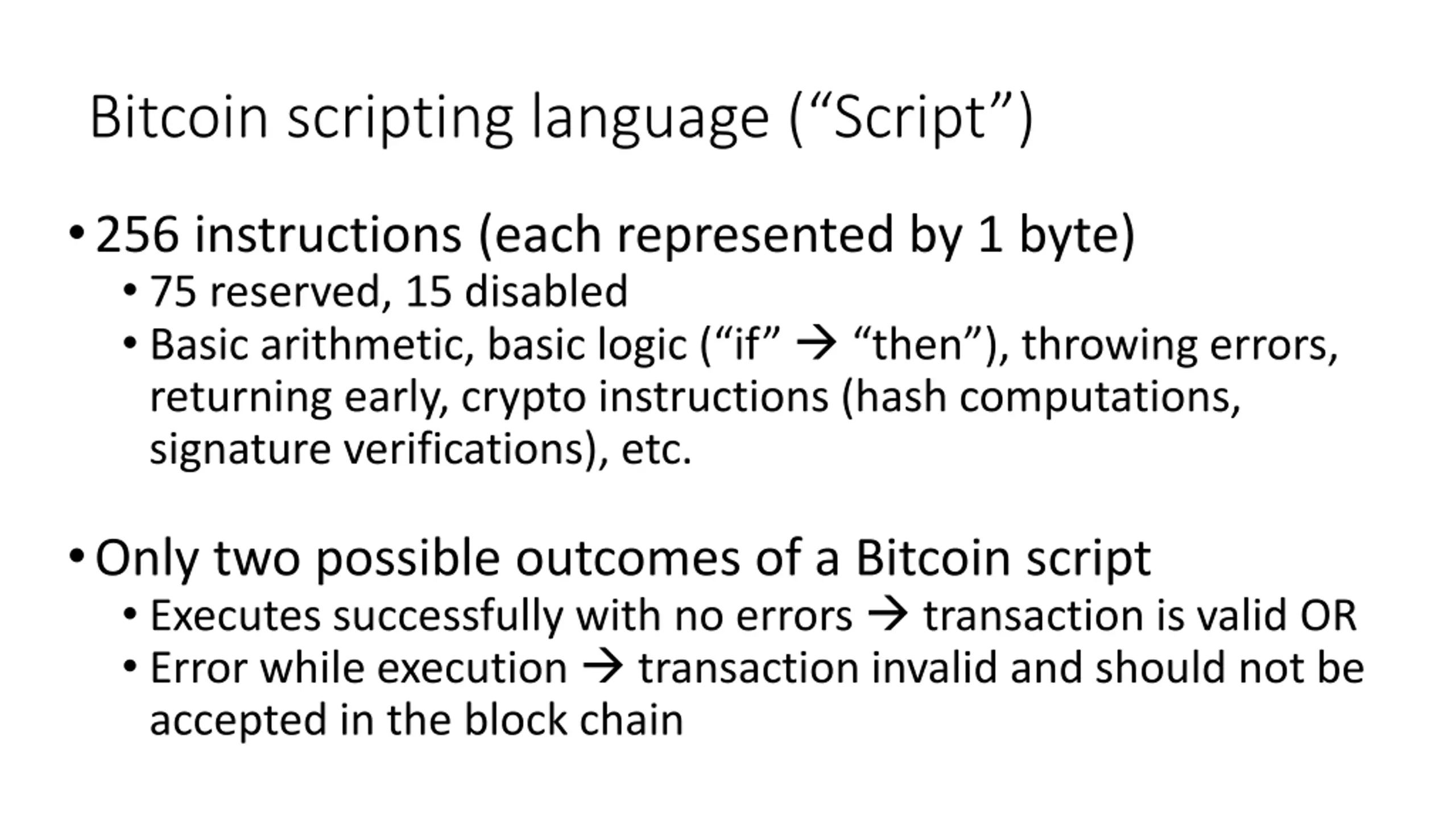 Bitcoin scripting language (“Script”)

• 256 instructions (each represented by 1 byte)
 • 75 reserved, 15 disabled
 • Basic arithmetic, basic logic (“if” → “then”), throwing errors, returning early, crypto instructions (hash computations, signature verifications), etc.

• Only two possible outcomes of a Bitcoin script
 • Executes successfully with no errors → transaction is valid OR
 • Error while execution → transaction invalid and should not be accepted in the block chain